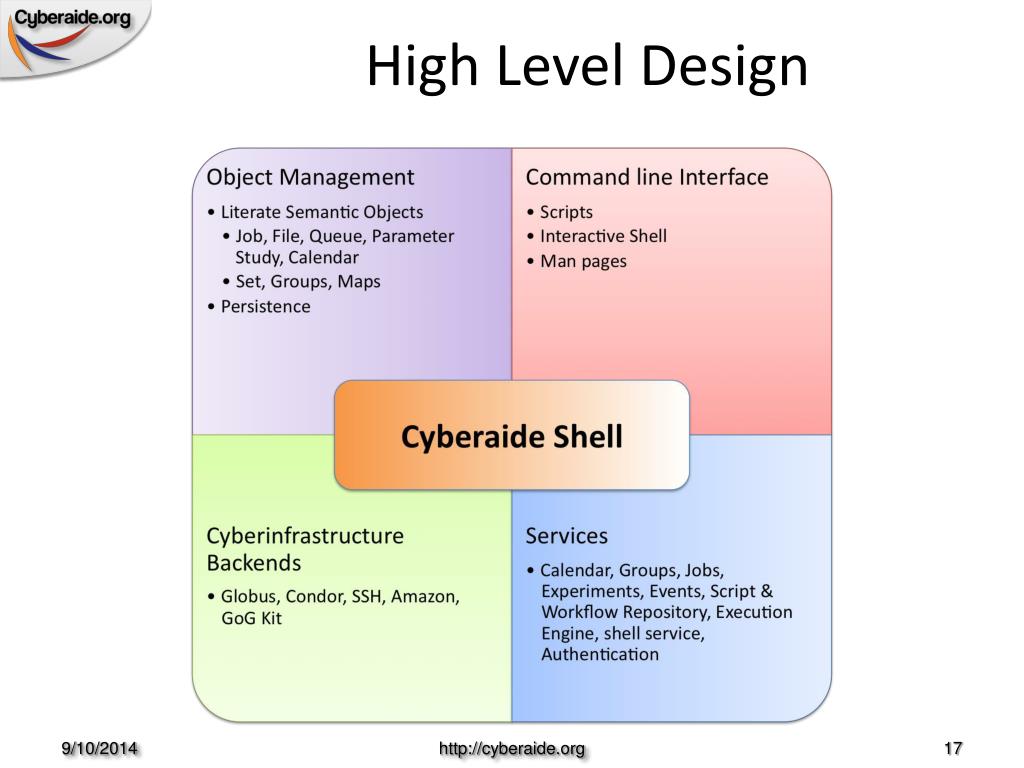 Cyberaide.org

High Level Design

Object Management
• Literate Semantic Objects
• Job, File, Queue, Parameter Study, Calendar
• Set, Groups, Maps
• Persistence

Command line Interface
• Scripts
• Interactive Shell
• Man pages

Cyberaide Shell

Cyberinfrastructure Backends
• Globus, Condor, SSH, Amazon, GoG Kit

Services
• Calendar, Groups, Jobs, Experiments, Events, Script & Workflow Repository, Execution Engine, shell service, Authentication

9/10/2014

http://cyberaide.org

17